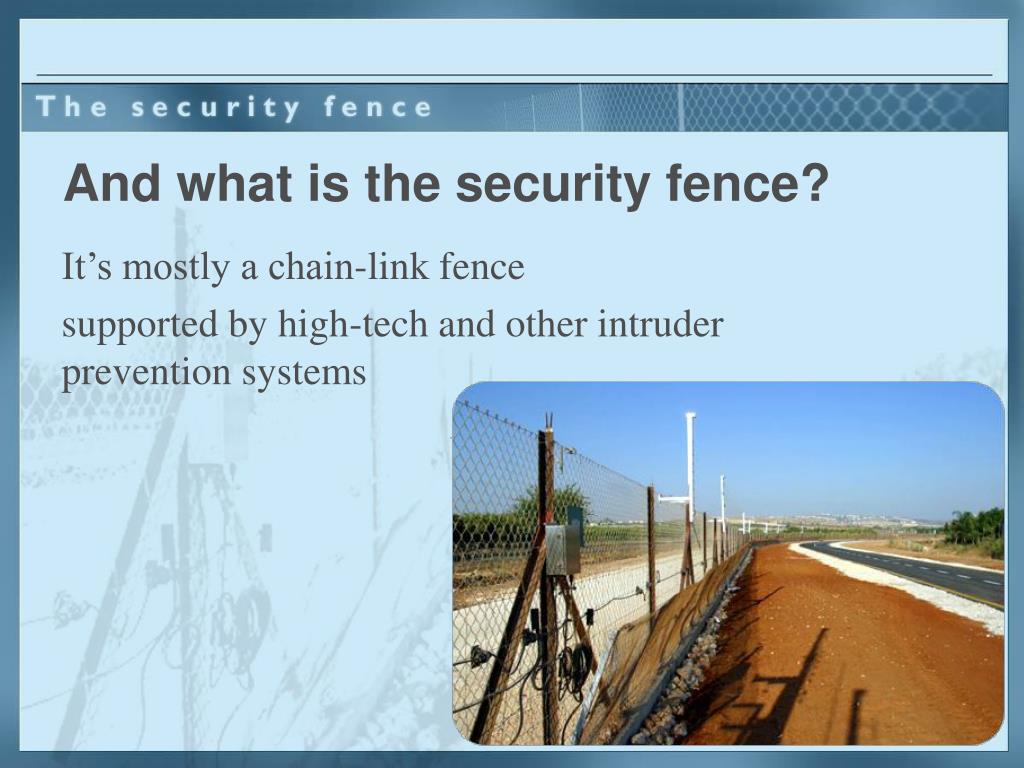 The security fence

And what is the security fence?

It’s mostly a chain-link fence

supported by high-tech and other intruder prevention systems